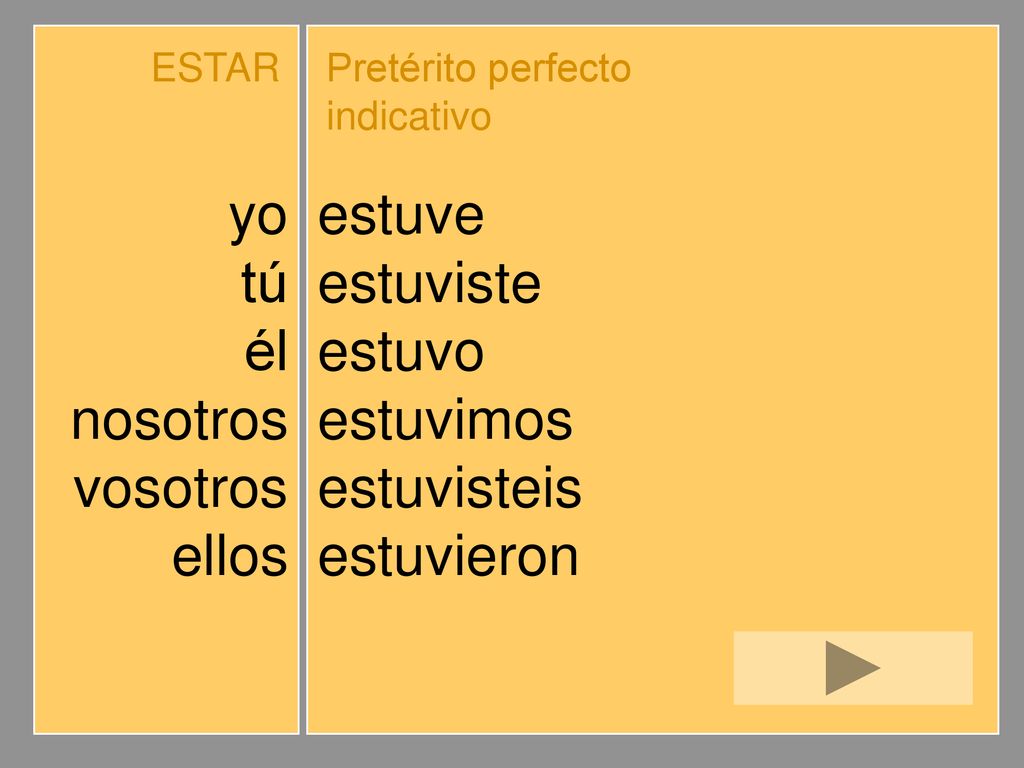 ESTAR

yo
tú
él
nosotros
vosotros
ellos

Pretérito perfecto indicativo

estuve
estuviste
estuvo
estuvimos
estuvisteis
estuvieron